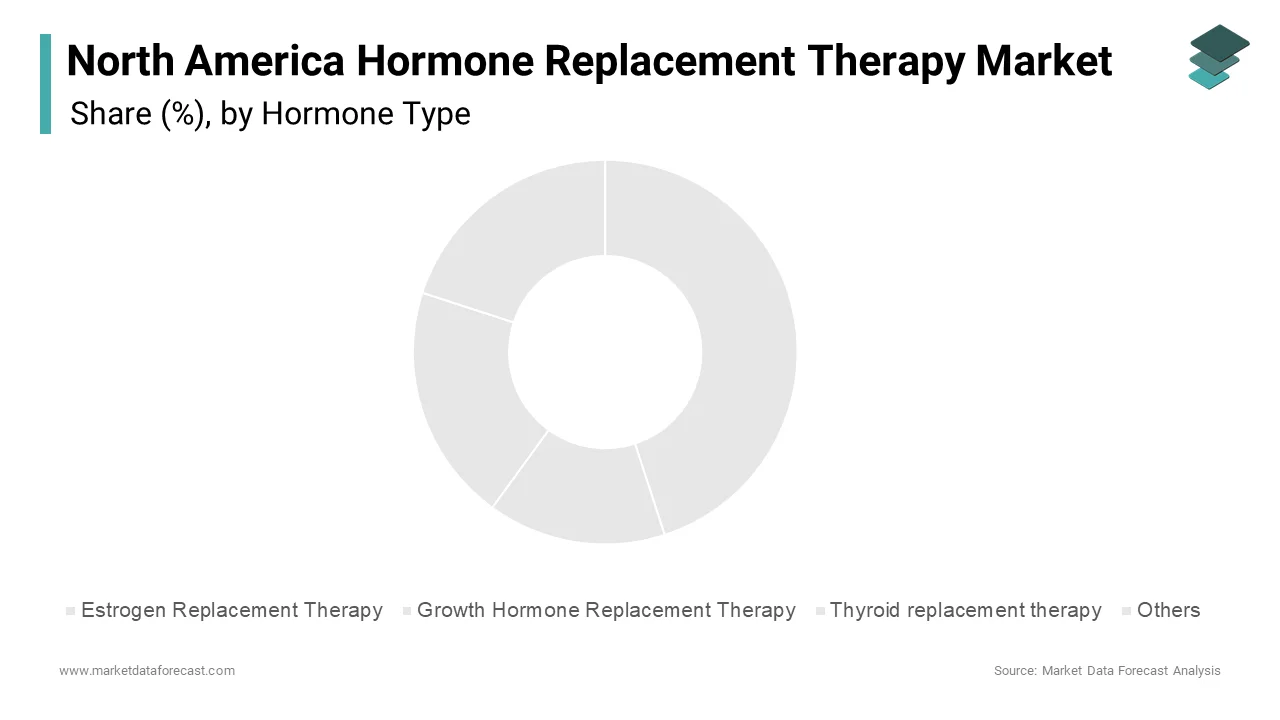 North America Hormone Replacement Therapy Market
Share (%), by Hormone Type

Estrogen Replacement Therapy
Growth Hormone Replacement Therapy
Thyroid replacement therapy
Others

www.marketdataforecast.com
Source: Market Data Forecast Analysis